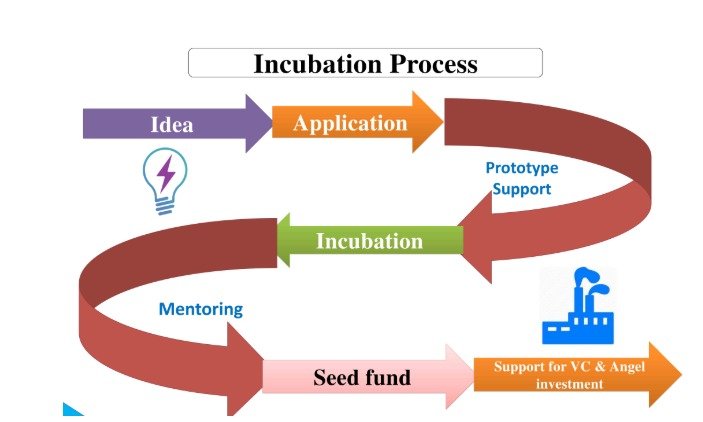 Incubation Process

Idea

Application

Prototype Support

Incubation

Mentoring

Seed fund

Support for VC & Angel investment